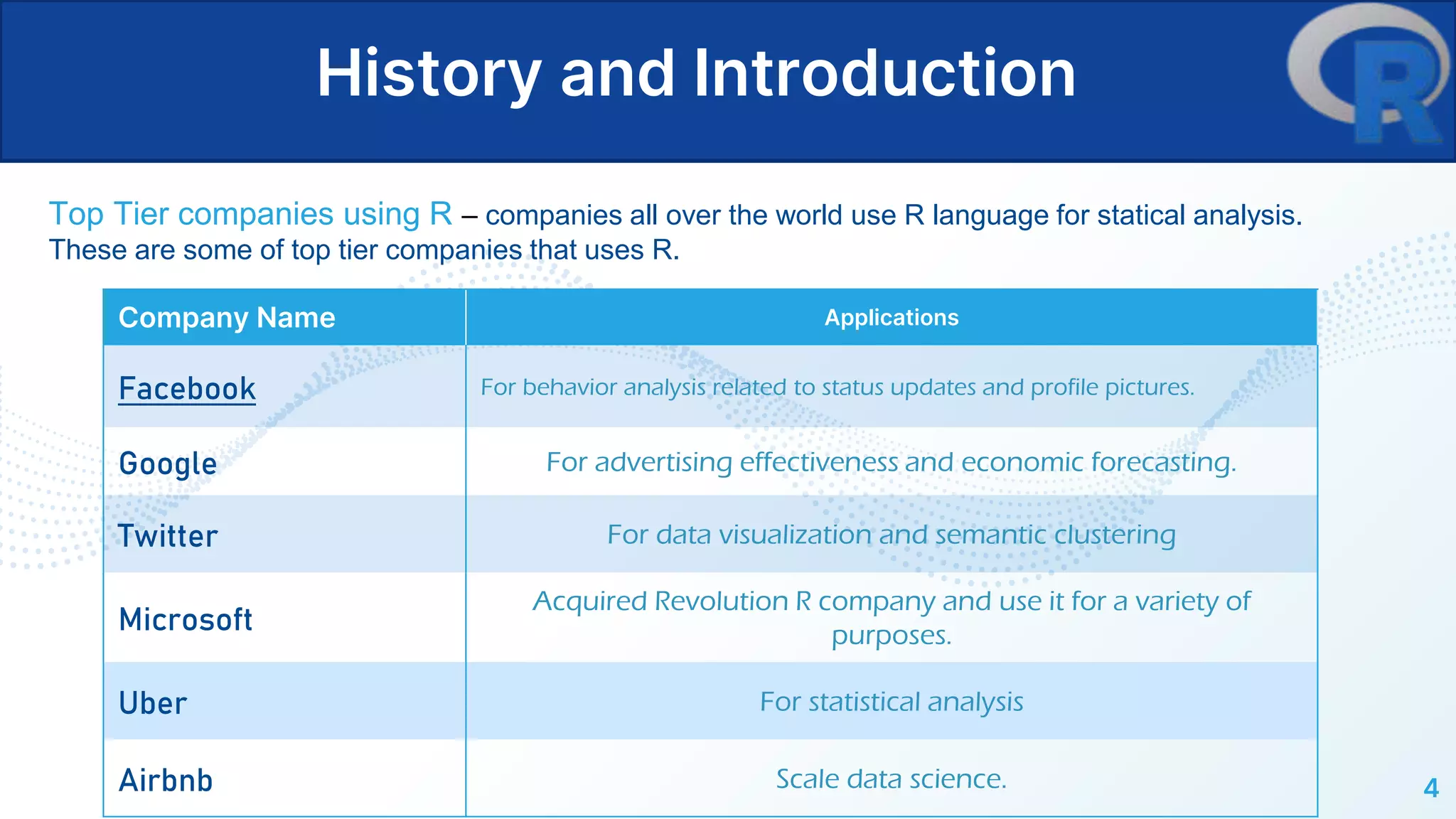 History and Introduction

R

Top Tier companies using R – companies all over the world use R language for statical analysis. These are some of top tier companies that uses R.

| Company Name | Applications |
|---|---|
| Facebook | For behavior analysis related to status updates and profile pictures. |
| Google | For advertising effectiveness and economic forecasting. |
| Twitter | For data visualization and semantic clustering |
| Microsoft | Acquired Revolution R company and use it for a variety of purposes. |
| Uber | For statistical analysis |
| Airbnb | Scale data science. |

4